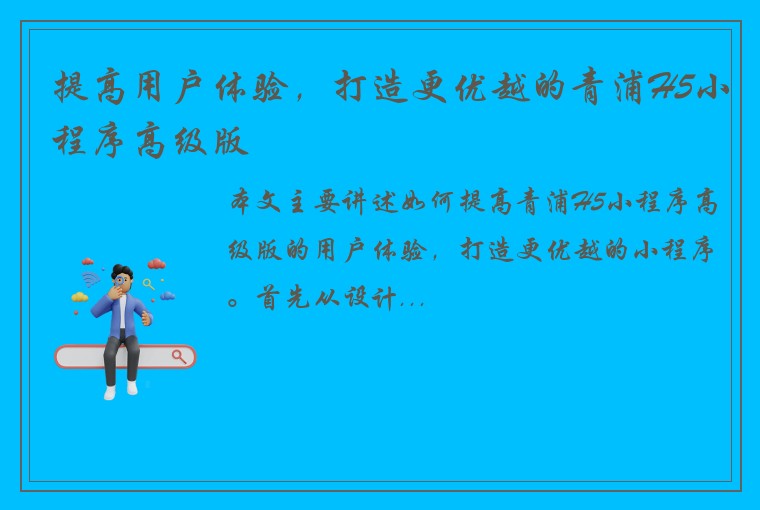 提高用户体验，打造更优越的青浦H5小程序高级版

本文主要讲述如何提高青浦H5小程序高级版的用户体验，打造更优越的小程序。首先从设计...